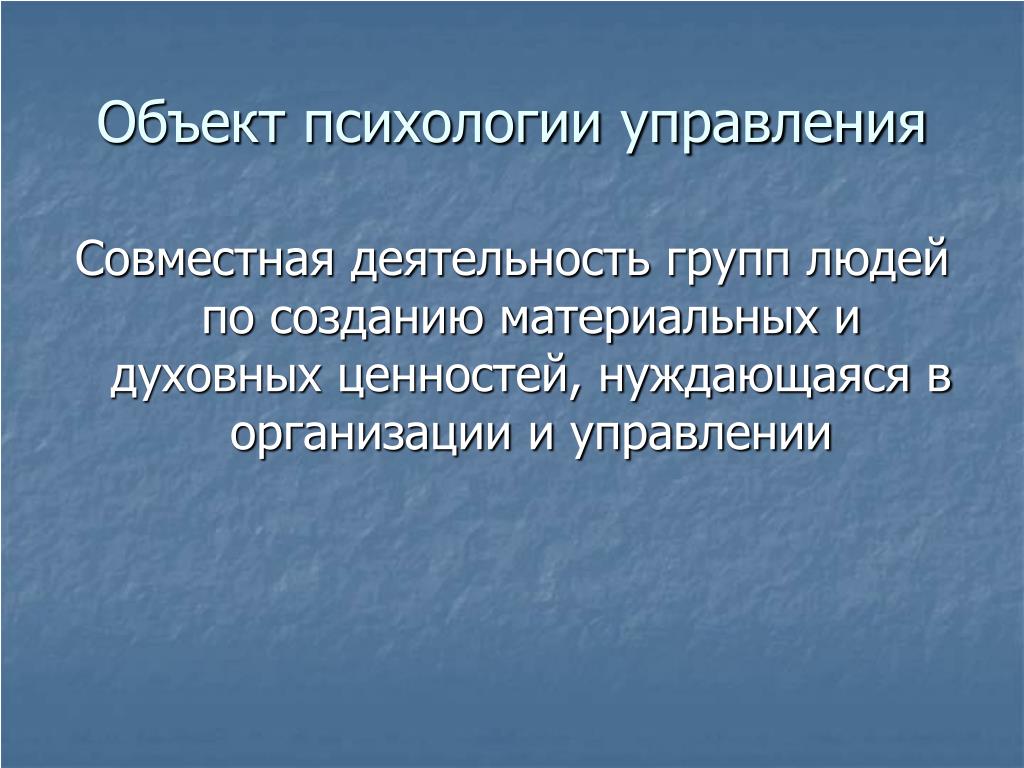 Объект психологии управления

Совместная деятельность групп людей по созданию материальных и духовных ценностей, нуждающаяся в организации и управлении